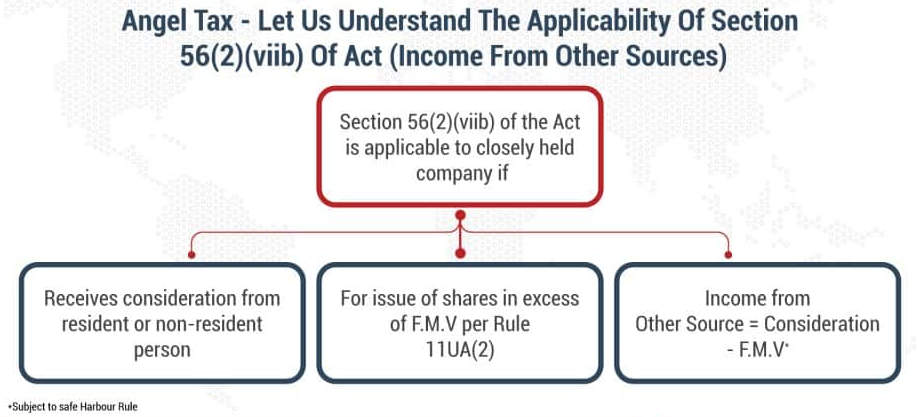 Angel Tax - Let Us Understand The Applicability Of Section 56(2)(viib) Of Act (Income From Other Sources)

Section 56(2)(viib) of the Act is applicable to closely held company if

Receives consideration from resident or non-resident person

For issue of shares in excess of F.M.V per Rule 11UA(2)

Income from Other Source = Consideration - F.M.V*

*Subject to safe Harbour Rule